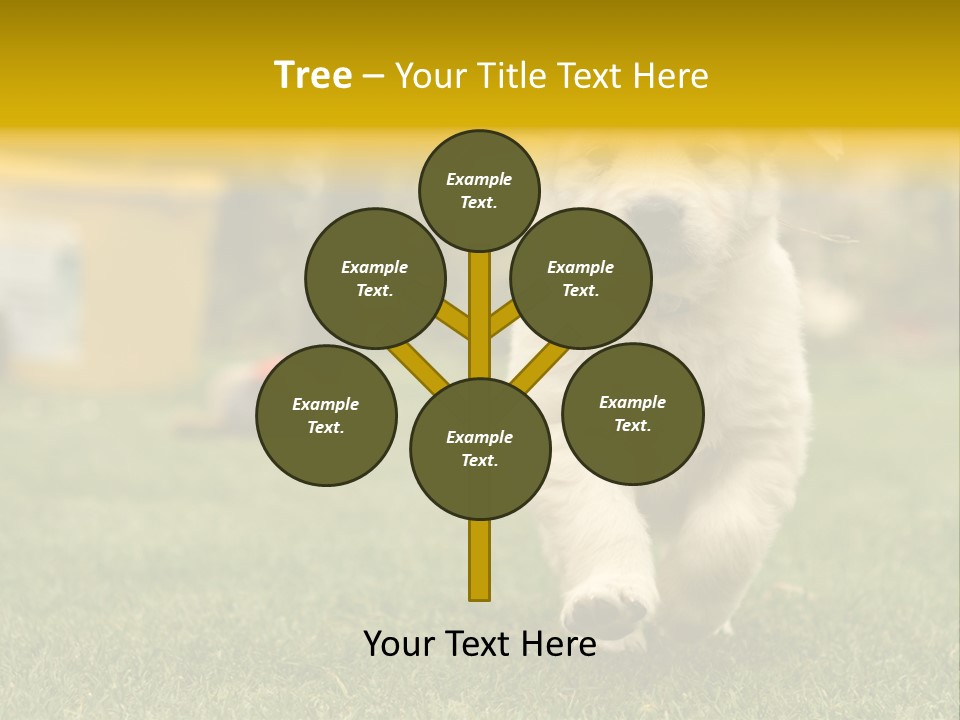 Tree – Your Title Text Here

Example Text.

Example Text.

Example Text.

Example Text.

Example Text.

Example Text.

Your Text Here